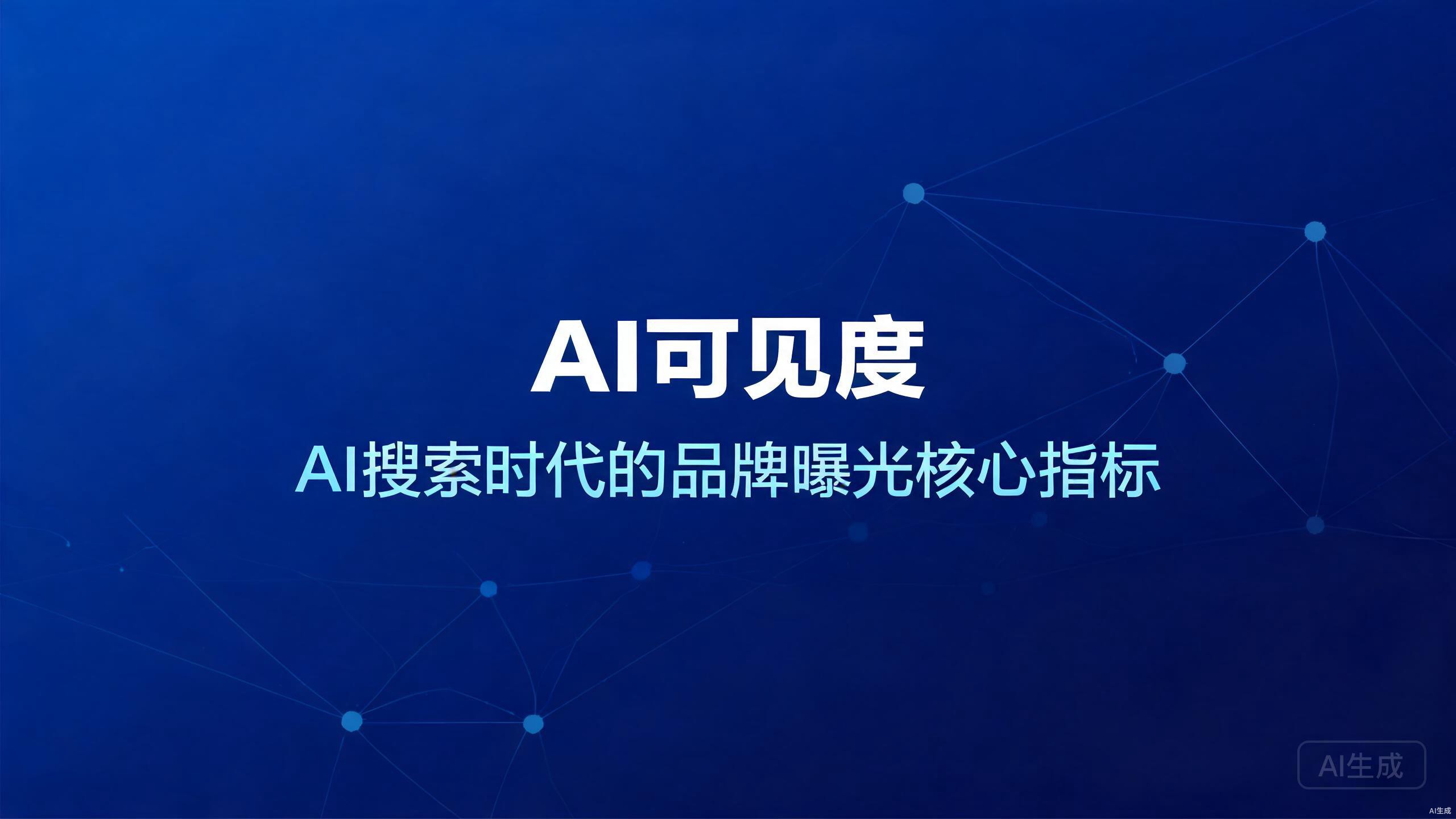 AI可见度

AI搜索时代的品牌曝光核心指标

AI生成

AI生成